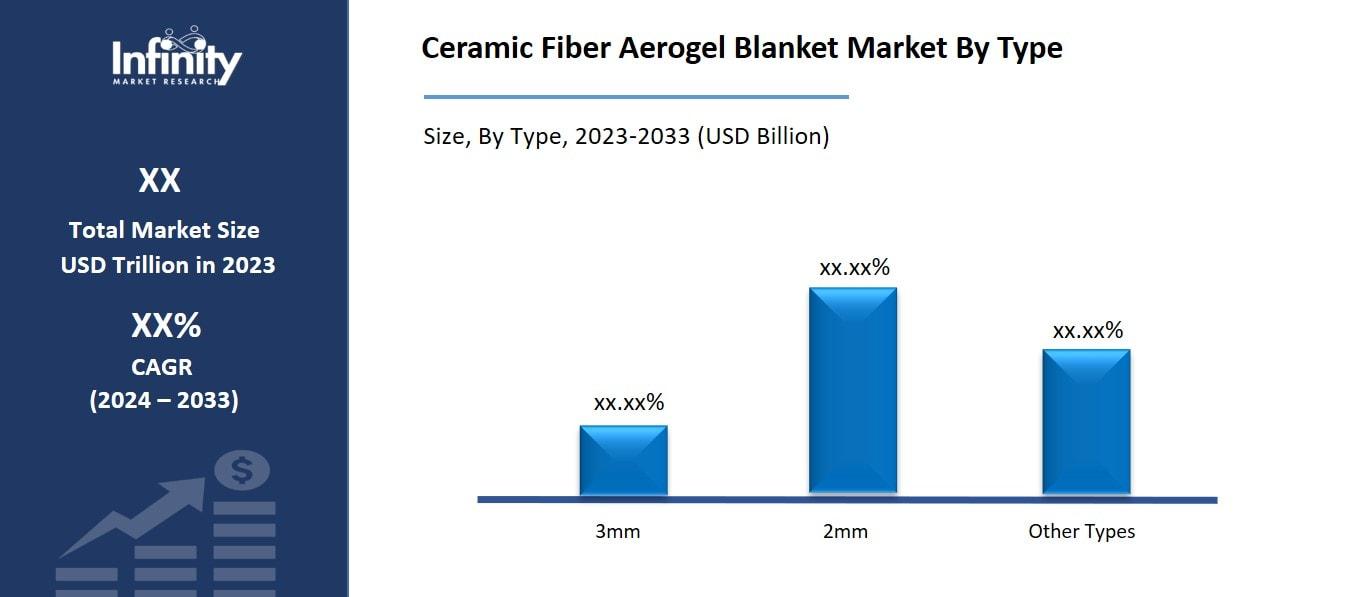 Infinity
MARKET RESEARCH

XX
Total Market Size
USD Trillion in 2023

XX%
CAGR
(2024 – 2033)

$

Ceramic Fiber Aerogel Blanket Market By Type

Size, By Type, 2023-2033 (USD Billion)

xx.xx%
xx.xx%
xx.xx%

3mm
2mm
Other Types